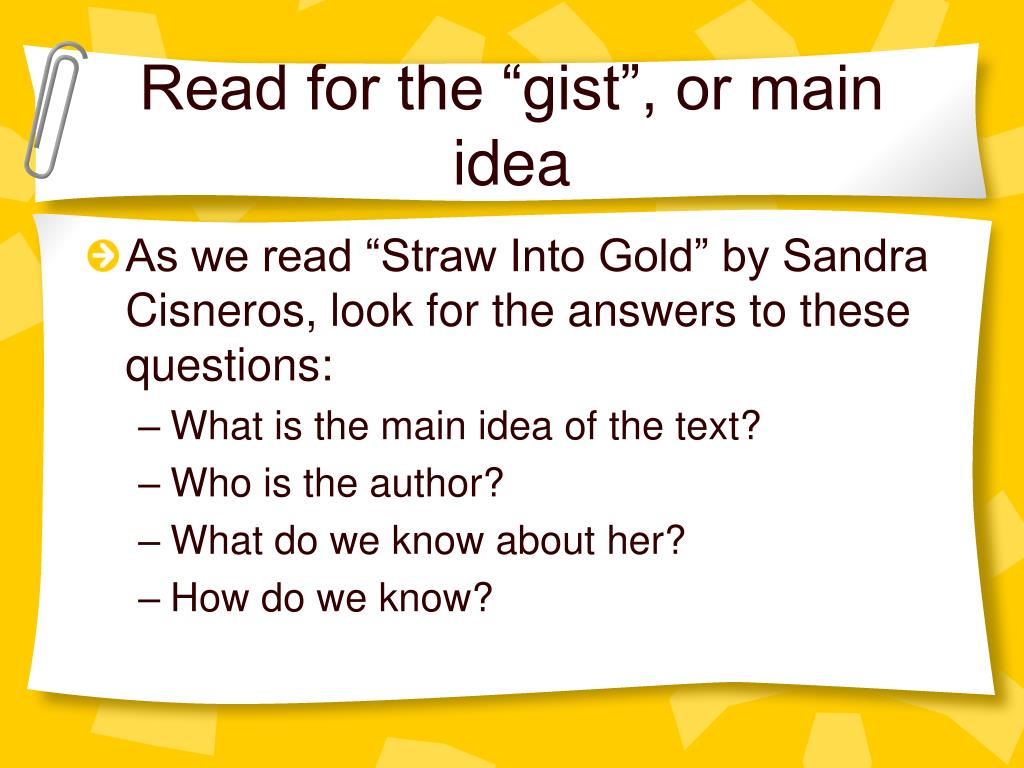 Read for the “gist”, or main idea

As we read “Straw Into Gold” by Sandra Cisneros, look for the answers to these questions:
– What is the main idea of the text?
– Who is the author?
– What do we know about her?
– How do we know?